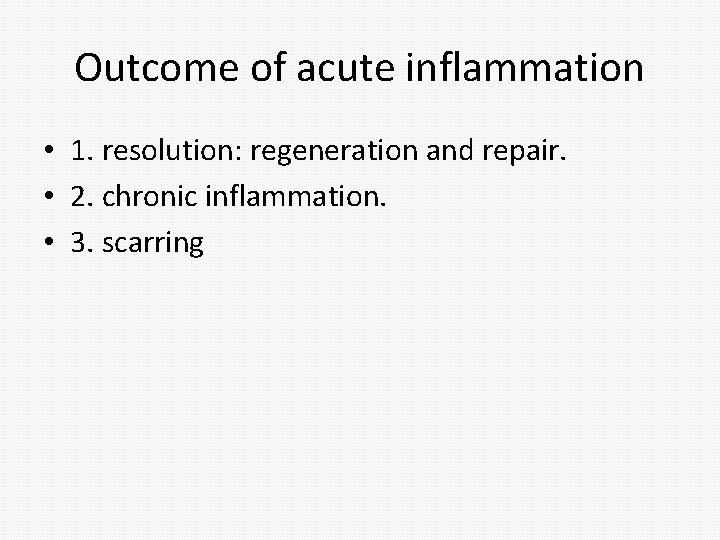 Outcome of acute inflammation

• 1. resolution: regeneration and repair.
• 2. chronic inflammation.
• 3. scarring